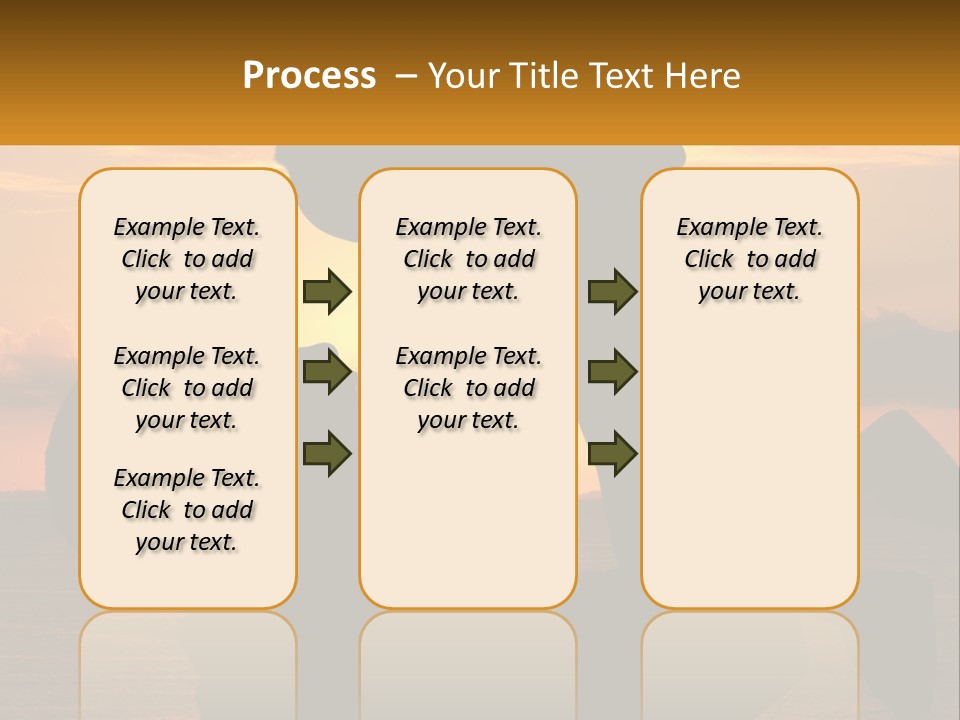 Process – Your Title Text Here

Example Text. Click to add your text.

Example Text. Click to add your text.

Example Text. Click to add your text.

Example Text. Click to add your text.

Example Text. Click to add your text.

Example Text. Click to add your text.